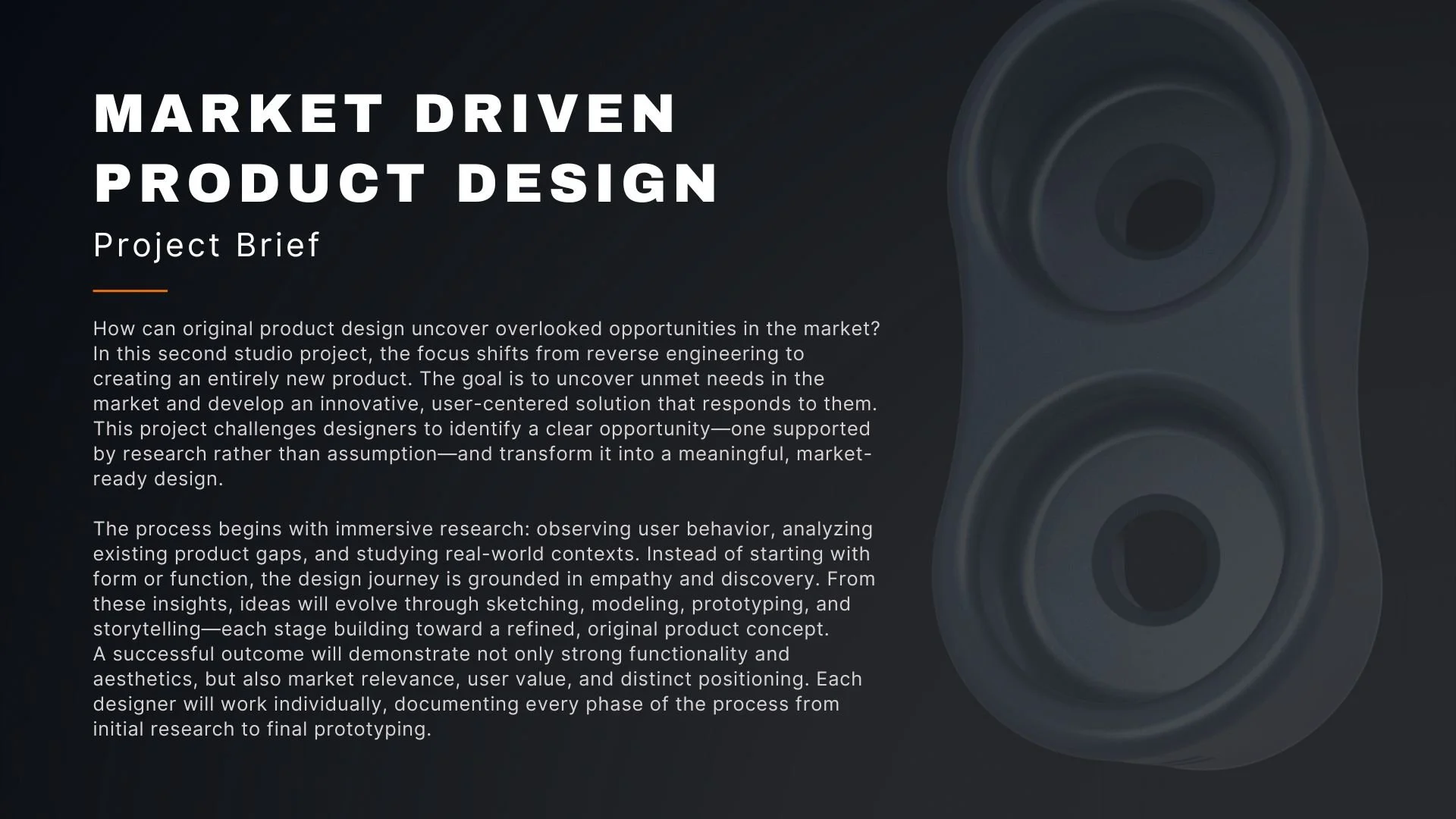 MARKET DRIVEN PRODUCT DESIGN

Project Brief

How can original product design uncover overlooked opportunities in the market? In this second studio project, the focus shifts from reverse engineering to creating an entirely new product. The goal is to uncover unmet needs in the market and develop an innovative, user-centered solution that responds to them. This project challenges designers to identify a clear opportunity—one supported by research rather than assumption—and transform it into a meaningful, market-ready design.

The process begins with immersive research: observing user behavior, analyzing existing product gaps, and studying real-world contexts. Instead of starting with form or function, the design journey is grounded in empathy and discovery. From these insights, ideas will evolve through sketching, modeling, prototyping, and storytelling—each stage building toward a refined, original product concept. A successful outcome will demonstrate not only strong functionality and aesthetics, but also market relevance, user value, and distinct positioning. Each designer will work individually, documenting every phase of the process from initial research to final prototyping.